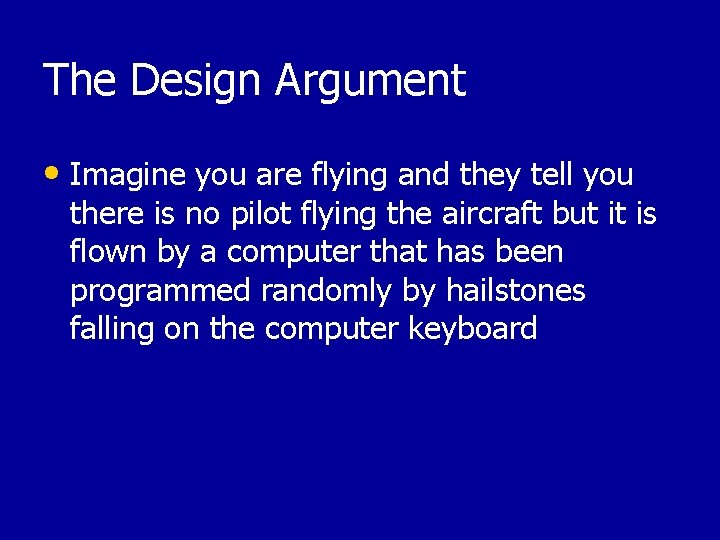 The Design Argument

• Imagine you are flying and they tell you there is no pilot flying the aircraft but it is flown by a computer that has been programmed randomly by hailstones falling on the computer keyboard